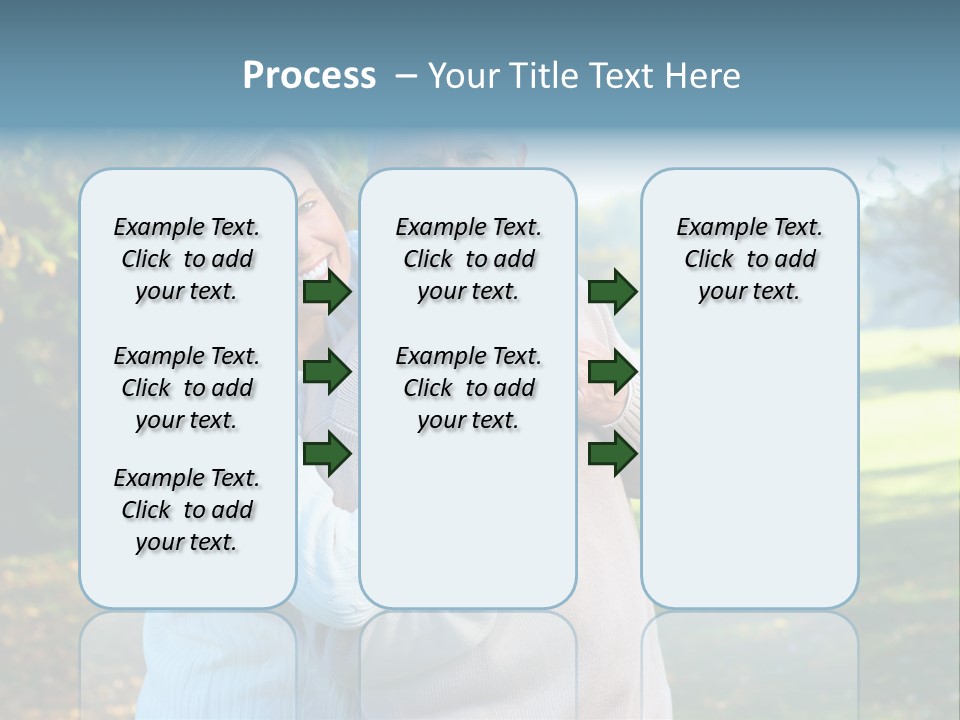 Process – Your Title Text Here

Example Text. Click to add your text.

Example Text. Click to add your text.

Example Text. Click to add your text.

Example Text. Click to add your text.

Example Text. Click to add your text.

Example Text. Click to add your text.